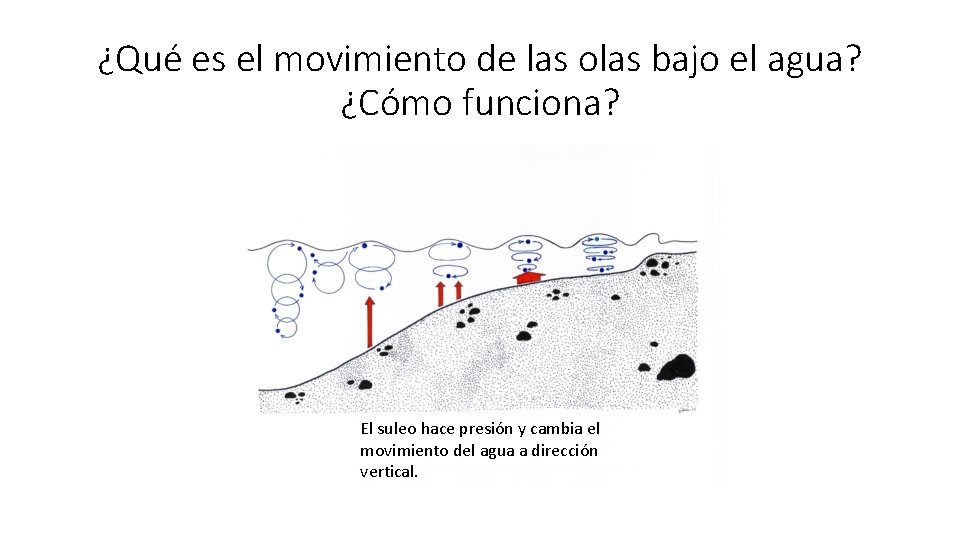 ¿Qué es el movimiento de las olas bajo el agua? ¿Cómo funciona?

El suleo hace presión y cambia el movimiento del agua a dirección vertical.